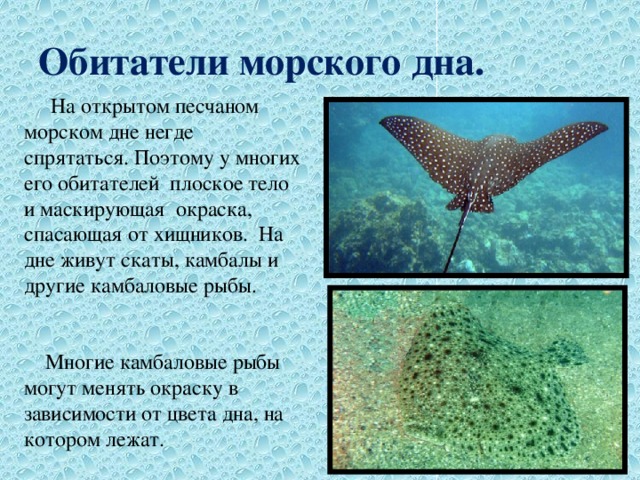 Обитатели морского дна.

На открытом песчаном морском дне негде спрятаться. Поэтому у многих его обитателей плоское тело и маскирующая окраска, спасающая от хищников. На дне живут скаты, камбалы и другие камбаловые рыбы.

Многие камбаловые рыбы могут менять окраску в зависимости от цвета дна, на котором лежат.